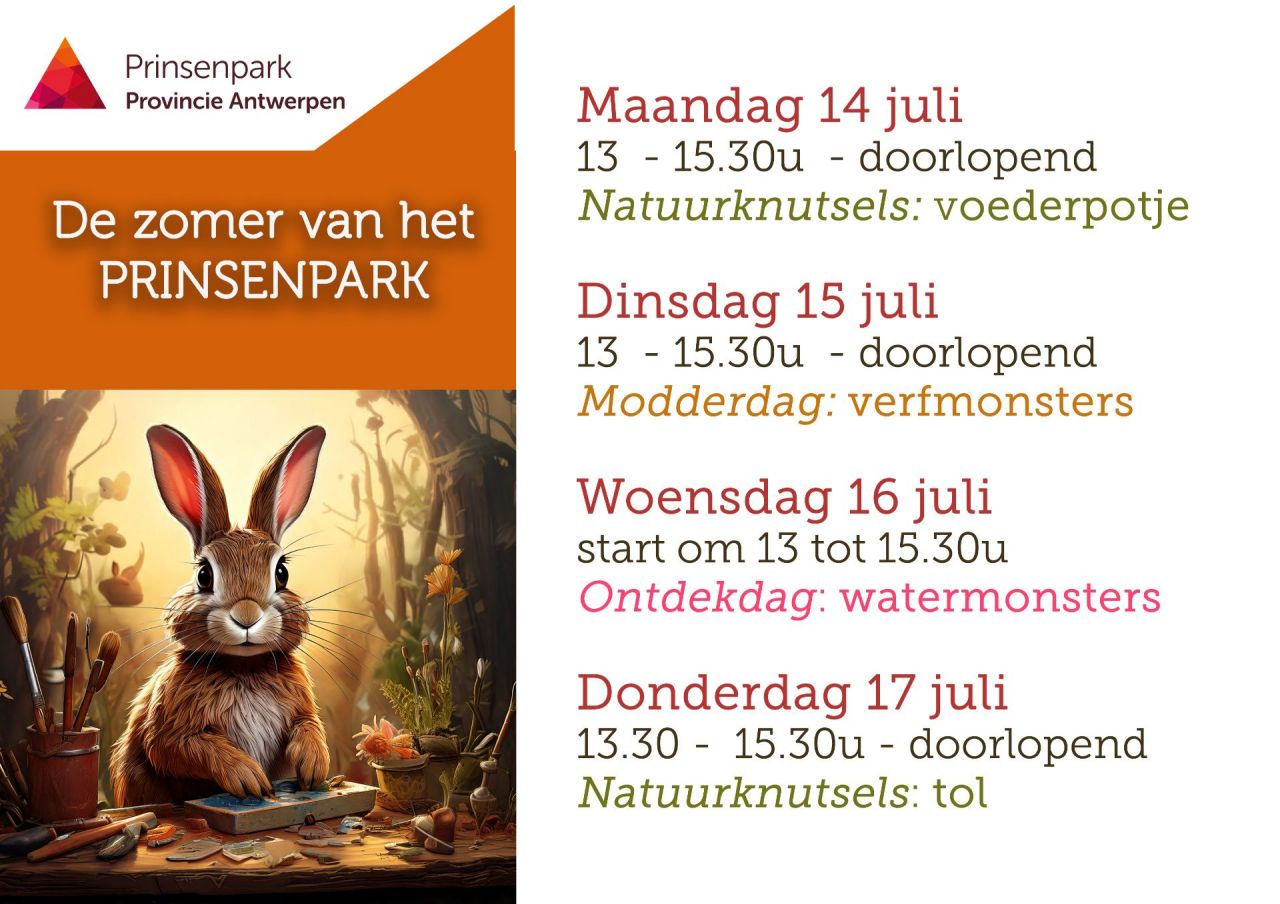 Prinsenpark
Provincie Antwerpen

De zomer van het PRINSENPARK

Maandag 14 juli
13 - 15.30u - doorlopend
Natuurknutsels: voederpotje

Dinsdag 15 juli
13 - 15.30u - doorlopend
Modderdag: verfmonsters

Woensdag 16 juli
start om 13 tot 15.30u
Ontdekdag: watermonsters

Donderdag 17 juli
13.30 - 15.30u - doorlopend
Natuurknutsels: tol